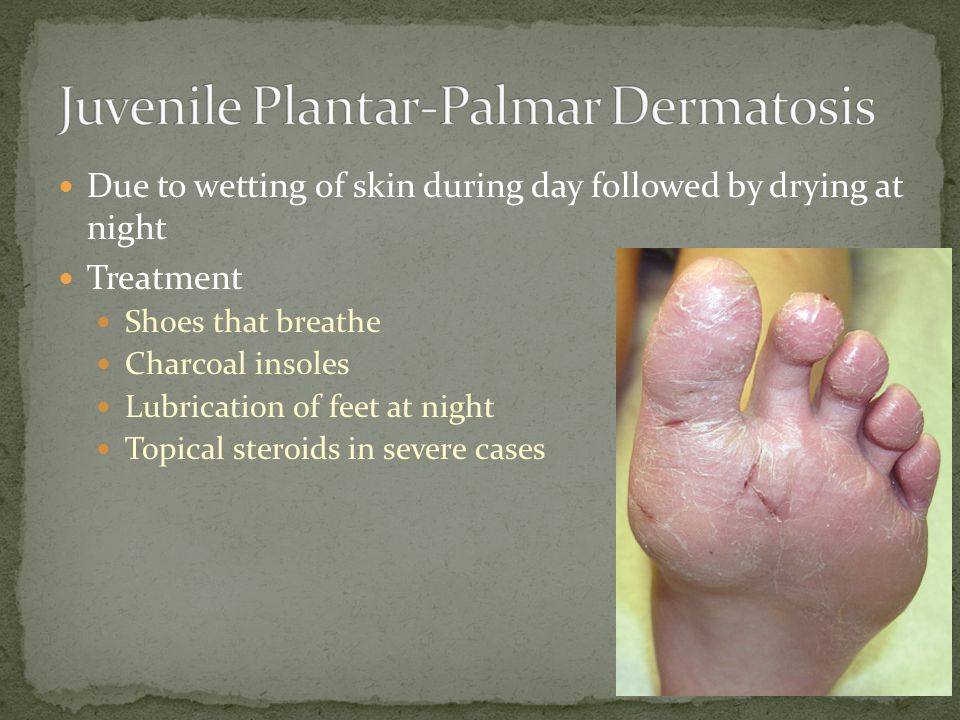 Juvenile Plantar-Palmar Dermatosis

- Due to wetting of skin during day followed by drying at night
- Treatment
  - Shoes that breathe
  - Charcoal insoles
  - Lubrication of feet at night
  - Topical steroids in severe cases